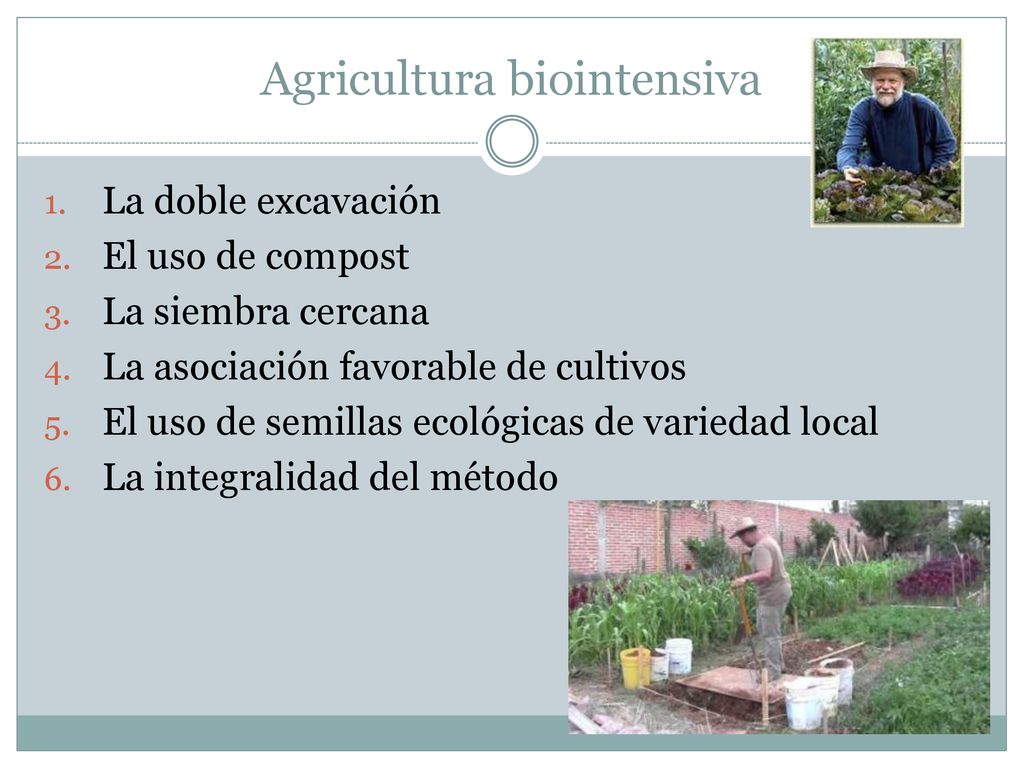 Agricultura biointensiva

1. La doble excavación
2. El uso de compost
3. La siembra cercana
4. La asociación favorable de cultivos
5. El uso de semillas ecológicas de variedad local
6. La integralidad del método